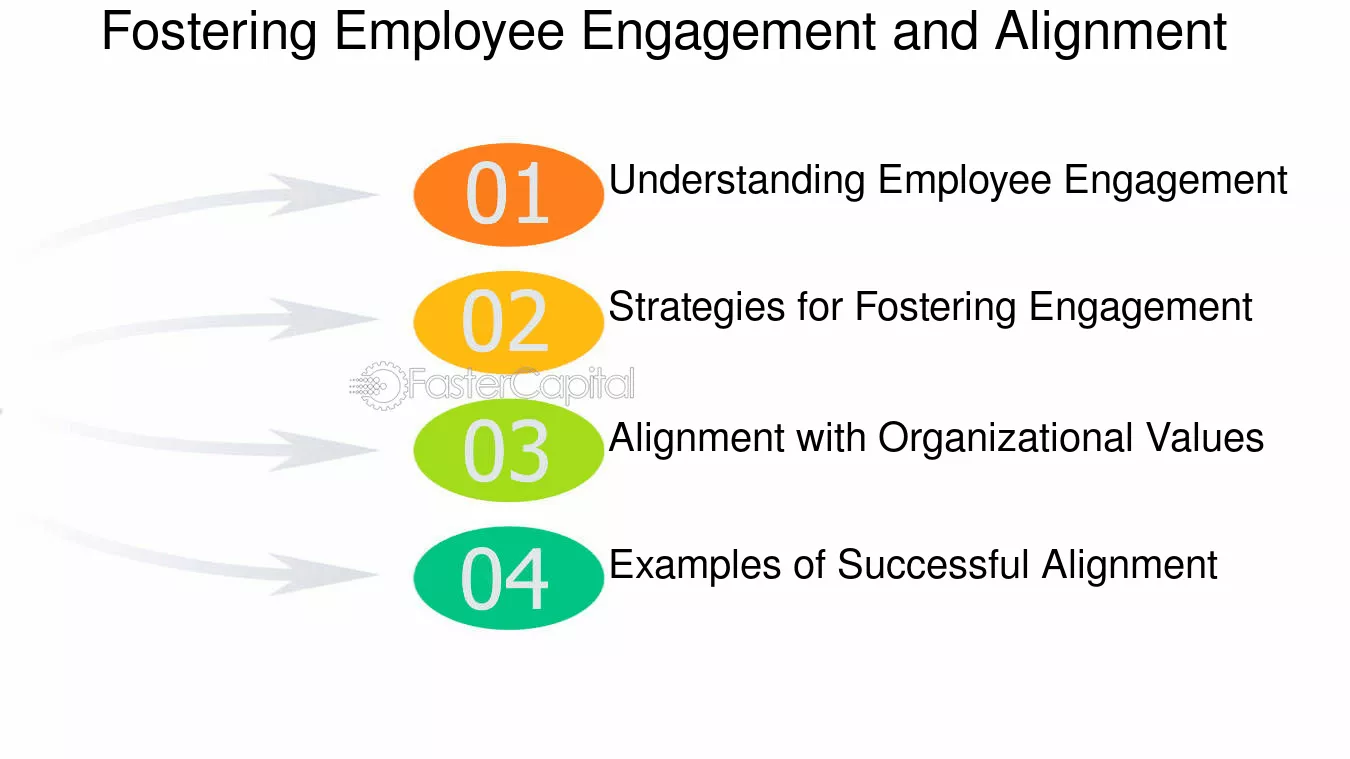 Fostering Employee Engagement and Alignment

01 Understanding Employee Engagement

02 Strategies for Fostering Engagement

03 Alignment with Organizational Values

04 Examples of Successful Alignment

FasterCapital